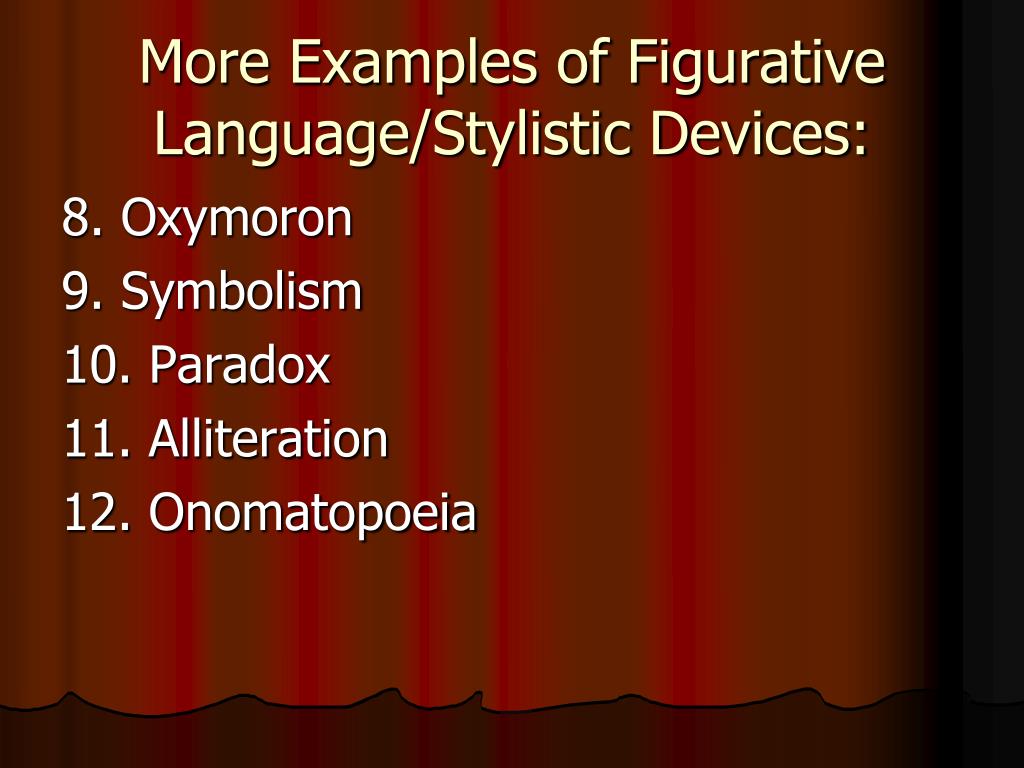 More Examples of Figurative Language/Stylistic Devices:

8. Oxymoron
9. Symbolism
10. Paradox
11. Alliteration
12. Onomatopoeia